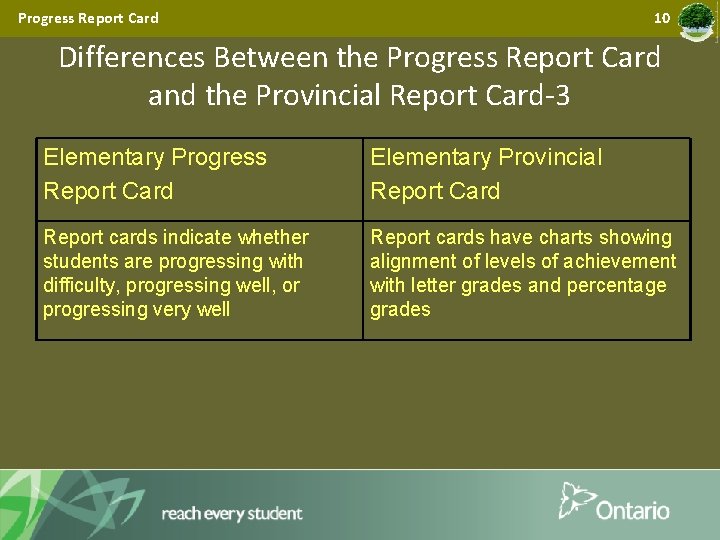 Progress Report Card

10

Differences Between the Progress Report Card and the Provincial Report Card-3

| Elementary Progress Report Card | Elementary Provincial Report Card |
|---|---|
| Report cards indicate whether students are progressing with difficulty, progressing well, or progressing very well | Report cards have charts showing alignment of levels of achievement with letter grades and percentage grades |

reach every student

Ontario